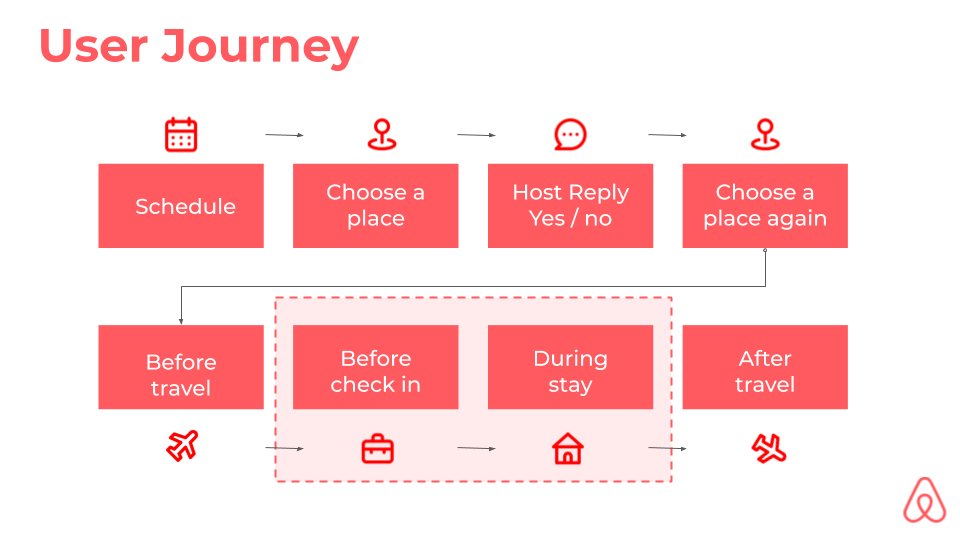 User Journey

Schedule

Choose a place

Host Reply Yes / no

Choose a place again

Before travel

Before check in

During stay

After travel